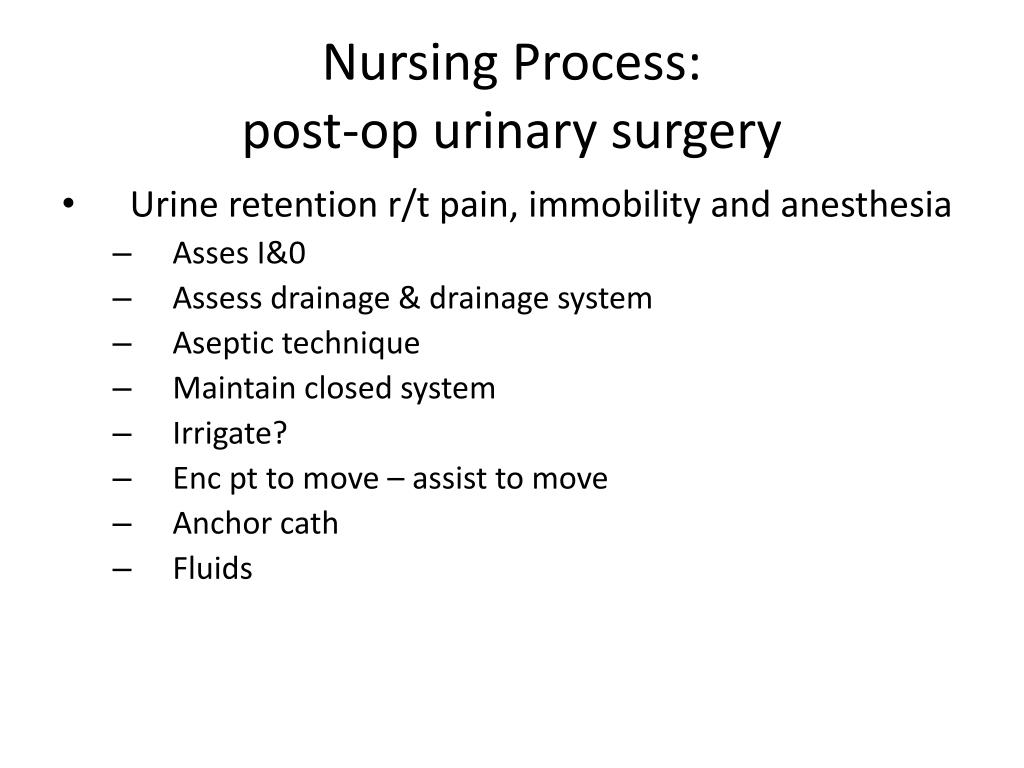 Nursing Process:
post-op urinary surgery

• Urine retention r/t pain, immobility and anesthesia
– Asses I&0
– Assess drainage & drainage system
– Aseptic technique
– Maintain closed system
– Irrigate?
– Enc pt to move – assist to move
– Anchor cath
– Fluids